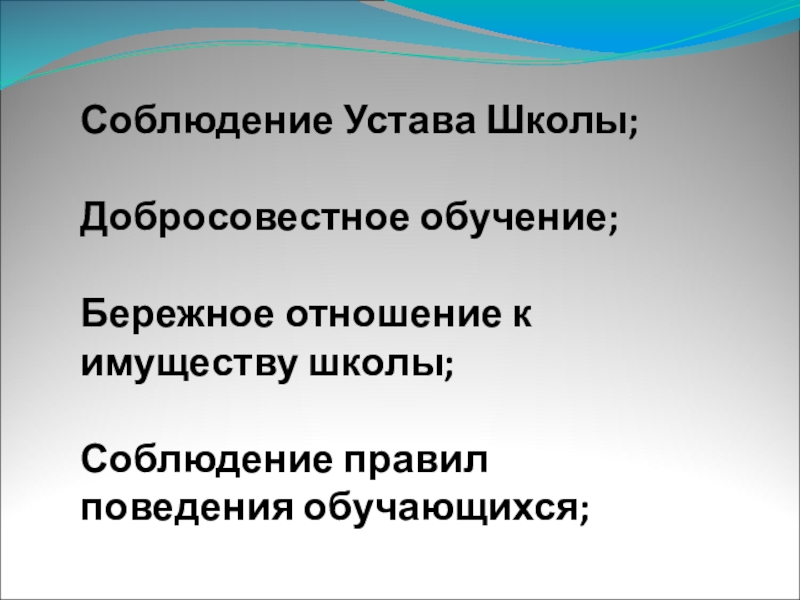 Соблюдение Устава Школы;

Добросовестное обучение;

Бережное отношение к имуществу школы;

Соблюдение правил поведения обучающихся;